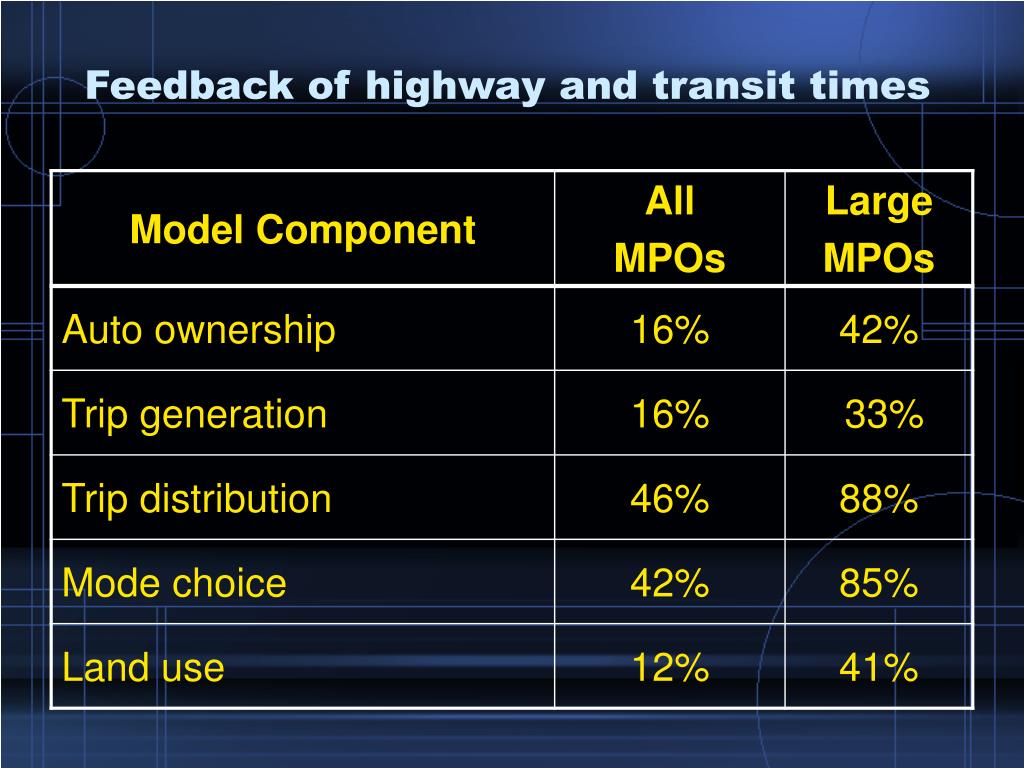 Feedback of highway and transit times

| Model Component | All MPOs | Large MPOs |
|---|---|---|
| Auto ownership | 16% | 42% |
| Trip generation | 16% | 33% |
| Trip distribution | 46% | 88% |
| Mode choice | 42% | 85% |
| Land use | 12% | 41% |